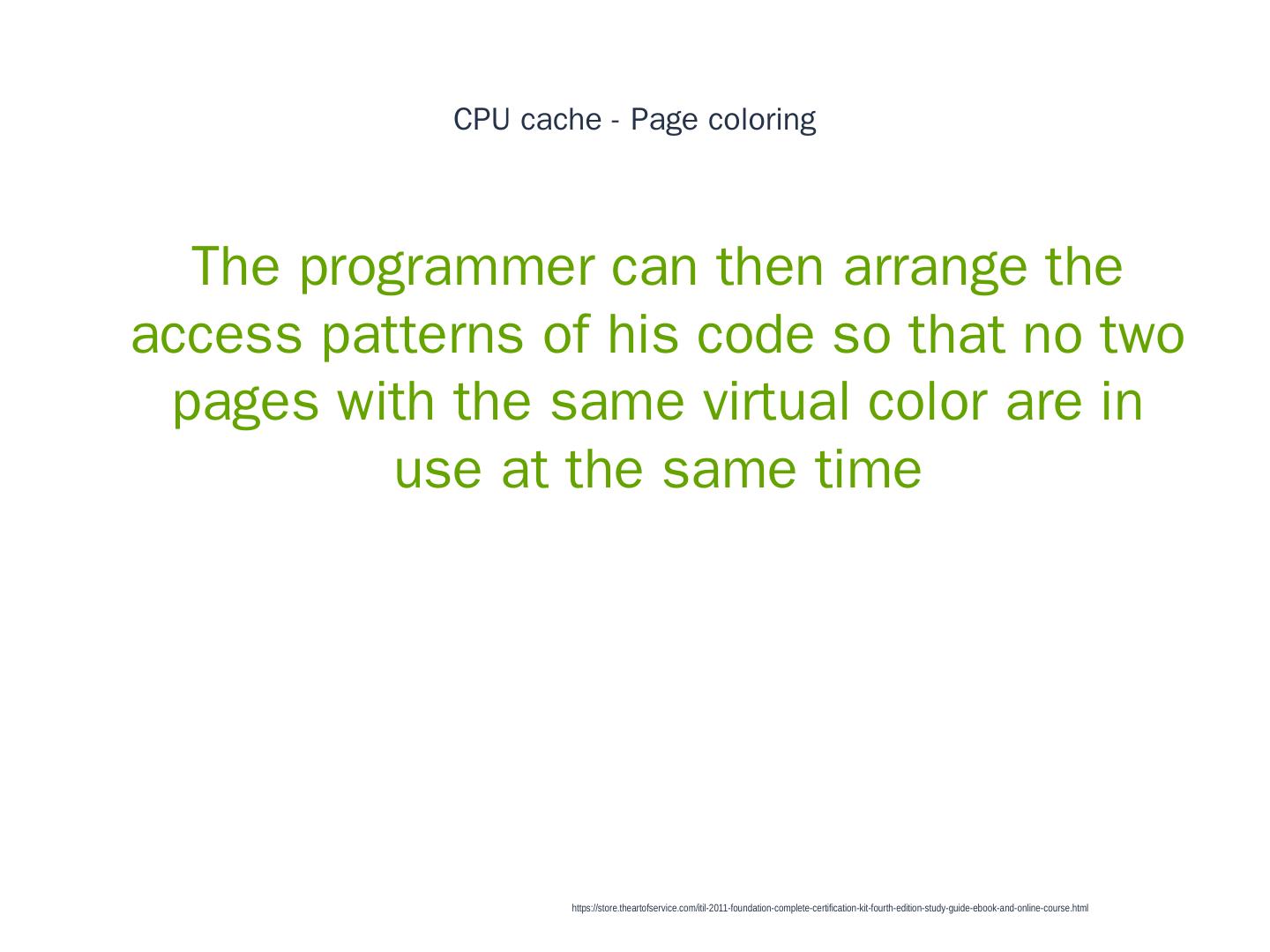 CPU cache - Page coloring

The programmer can then arrange the access patterns of his code so that no two pages with the same virtual color are in use at the same time

https://store.theartofservice.com/itil-2011-foundation-complete-certification-kit-fourth-edition-study-guide-ebook-and-online-course.html